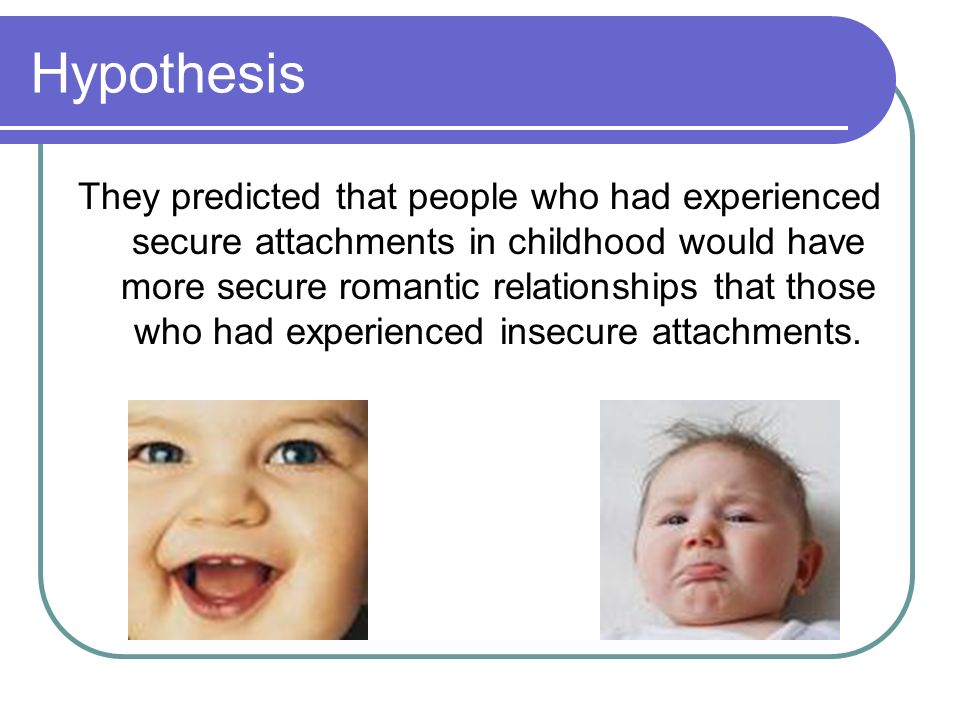 Hypothesis

They predicted that people who had experienced secure attachments in childhood would have more secure romantic relationships that those who had experienced insecure attachments.